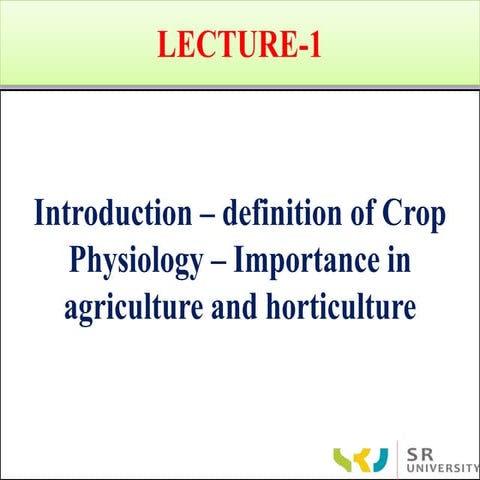 LECTURE-1

Introduction – definition of Crop Physiology – Importance in agriculture and horticulture

SR UNIVERSITY